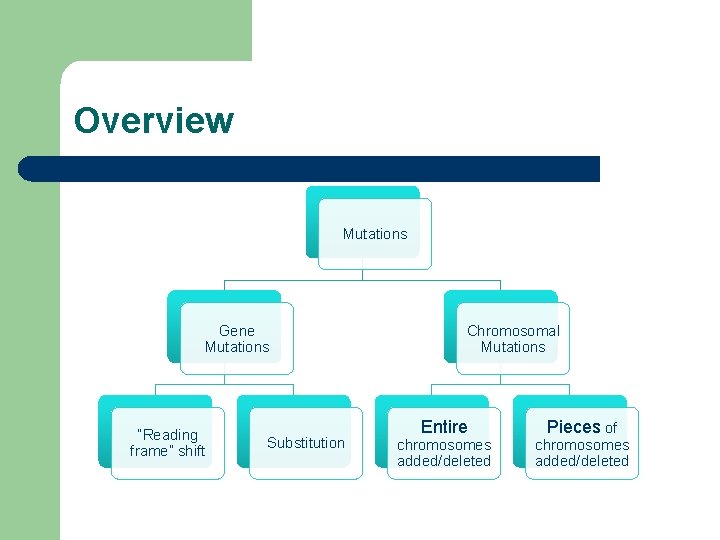 Overview

Mutations

Gene Mutations

Chromosomal Mutations

"Reading frame" shift

Substitution

Entire chromosomes added/deleted

Pieces of chromosomes added/deleted